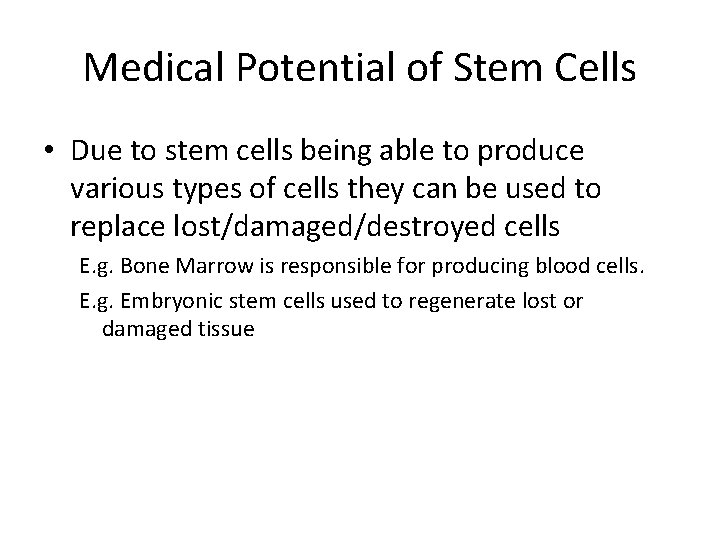 Medical Potential of Stem Cells

• Due to stem cells being able to produce various types of cells they can be used to replace lost/damaged/destroyed cells

E.g. Bone Marrow is responsible for producing blood cells.

E.g. Embryonic stem cells used to regenerate lost or damaged tissue